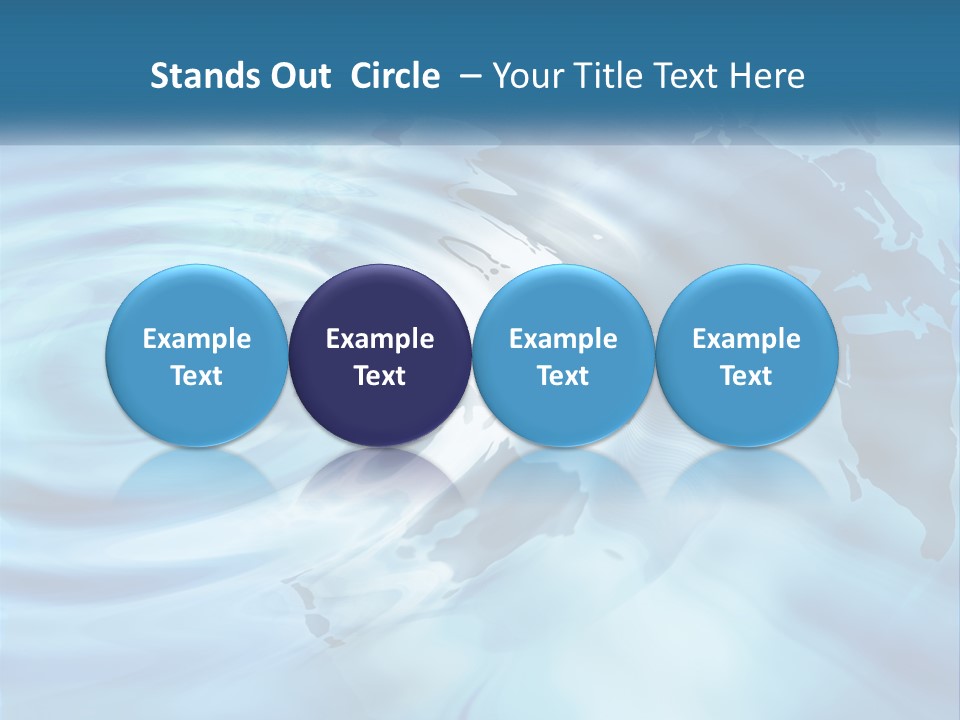 Stands Out Circle – Your Title Text Here

Example Text

Example Text

Example Text

Example Text